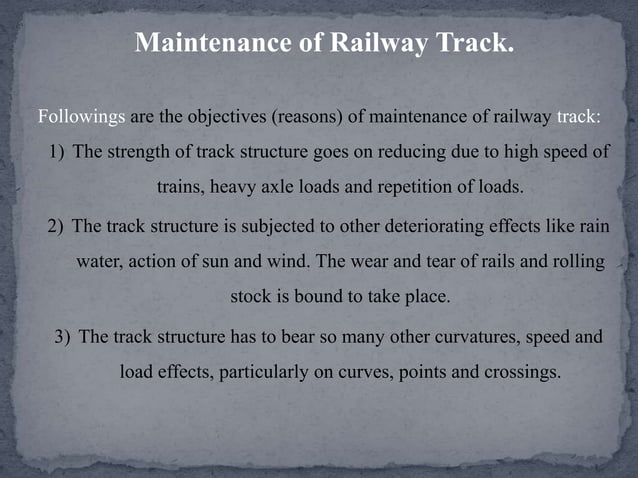 Maintenance of Railway Track.

Followings are the objectives (reasons) of maintenance of railway track:

1) The strength of track structure goes on reducing due to high speed of trains, heavy axle loads and repetition of loads.

2) The track structure is subjected to other deteriorating effects like rain water, action of sun and wind. The wear and tear of rails and rolling stock is bound to take place.

3) The track structure has to bear so many other curvatures, speed and load effects, particularly on curves, points and crossings.